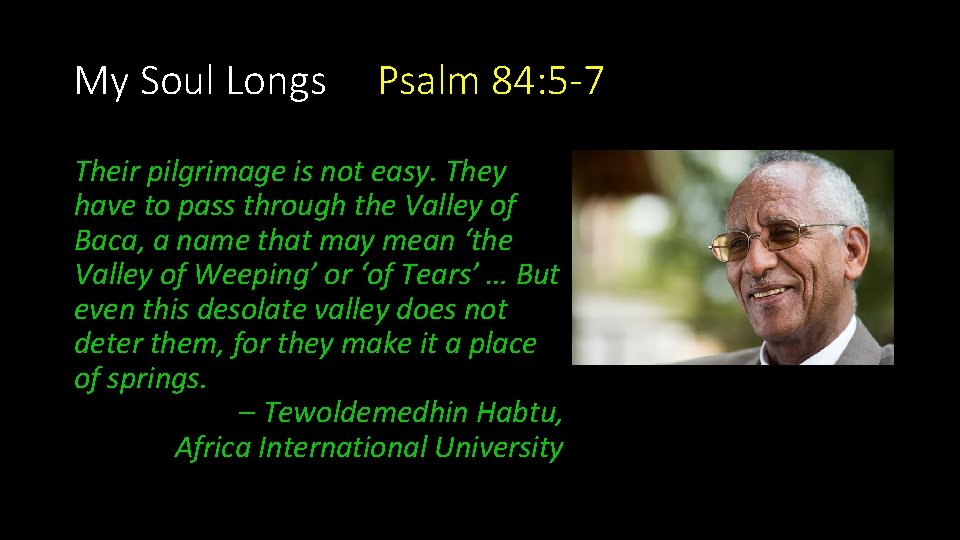 My Soul Longs Psalm 84:5-7

Their pilgrimage is not easy. They have to pass through the Valley of Baca, a name that may mean ‘the Valley of Weeping’ or ‘of Tears’ … But even this desolate valley does not deter them, for they make it a place of springs.

– Tewoldemedhin Habtu,
Africa International University